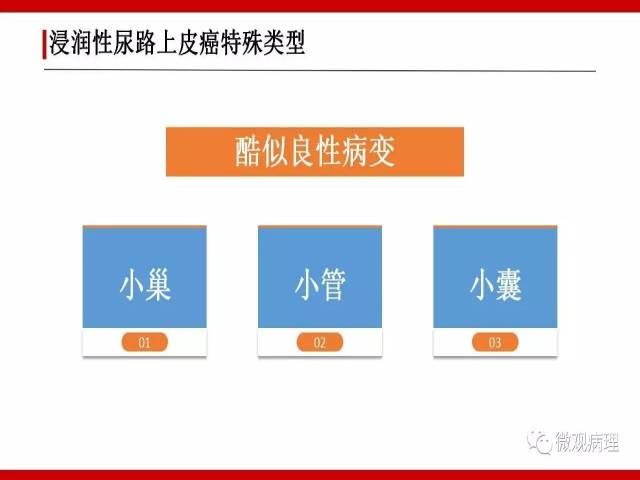 浸润性尿路上皮癌特殊类型

酷似良性病变

小巢

01

小管

02

小囊

03

微观病理